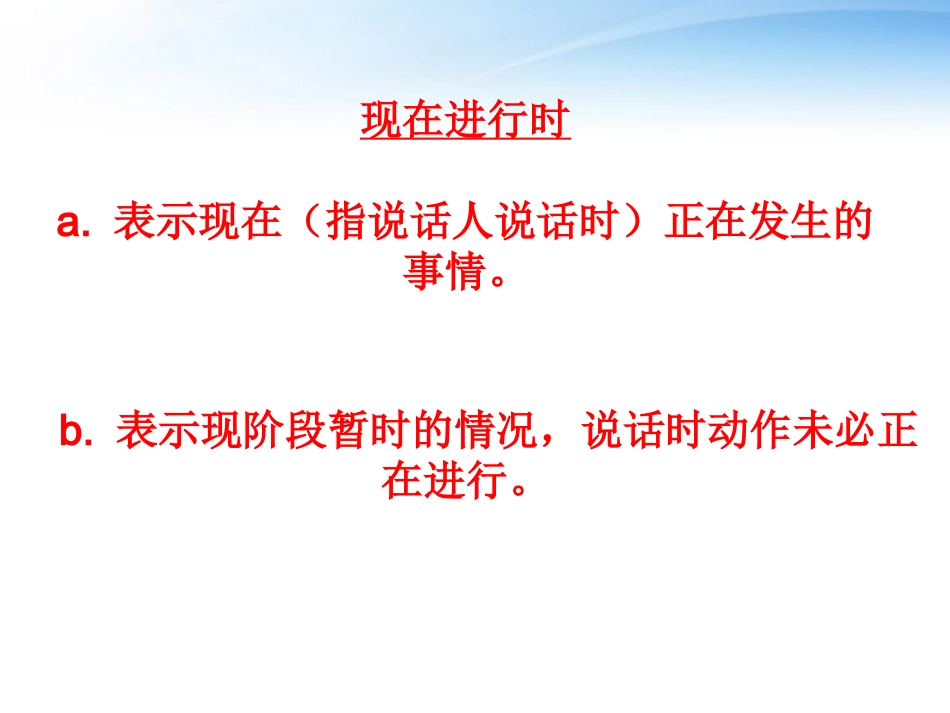 现在进行时

a. 表示现在（指说话人说话时）正在发生的事情。

b. 表示现阶段暂时的情况，说话时动作未必正在进行。